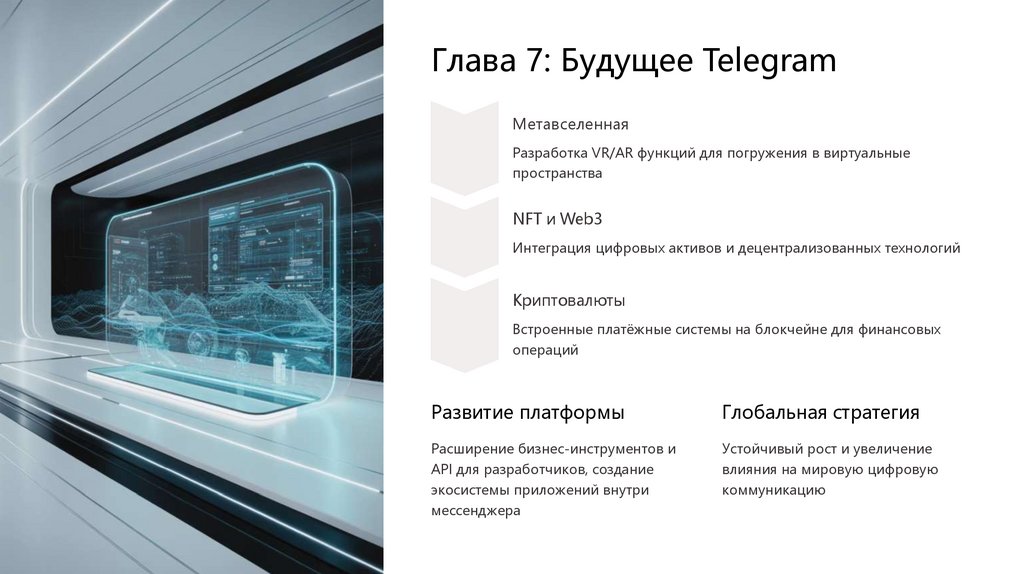 Глава 7: Будущее Telegram

Метавселенная

Разработка VR/AR функций для погружения в виртуальные пространства

NFT и Web3

Интеграция цифровых активов и децентрализованных технологий

Криптовалюты

Встроенные платёжные системы на блокчейне для финансовых операций

Развитие платформы

Расширение бизнес-инструментов и API для разработчиков, создание экосистемы приложений внутри мессенджера

Глобальная стратегия

Устойчивый рост и увеличение влияния на мировую цифровую коммуникацию